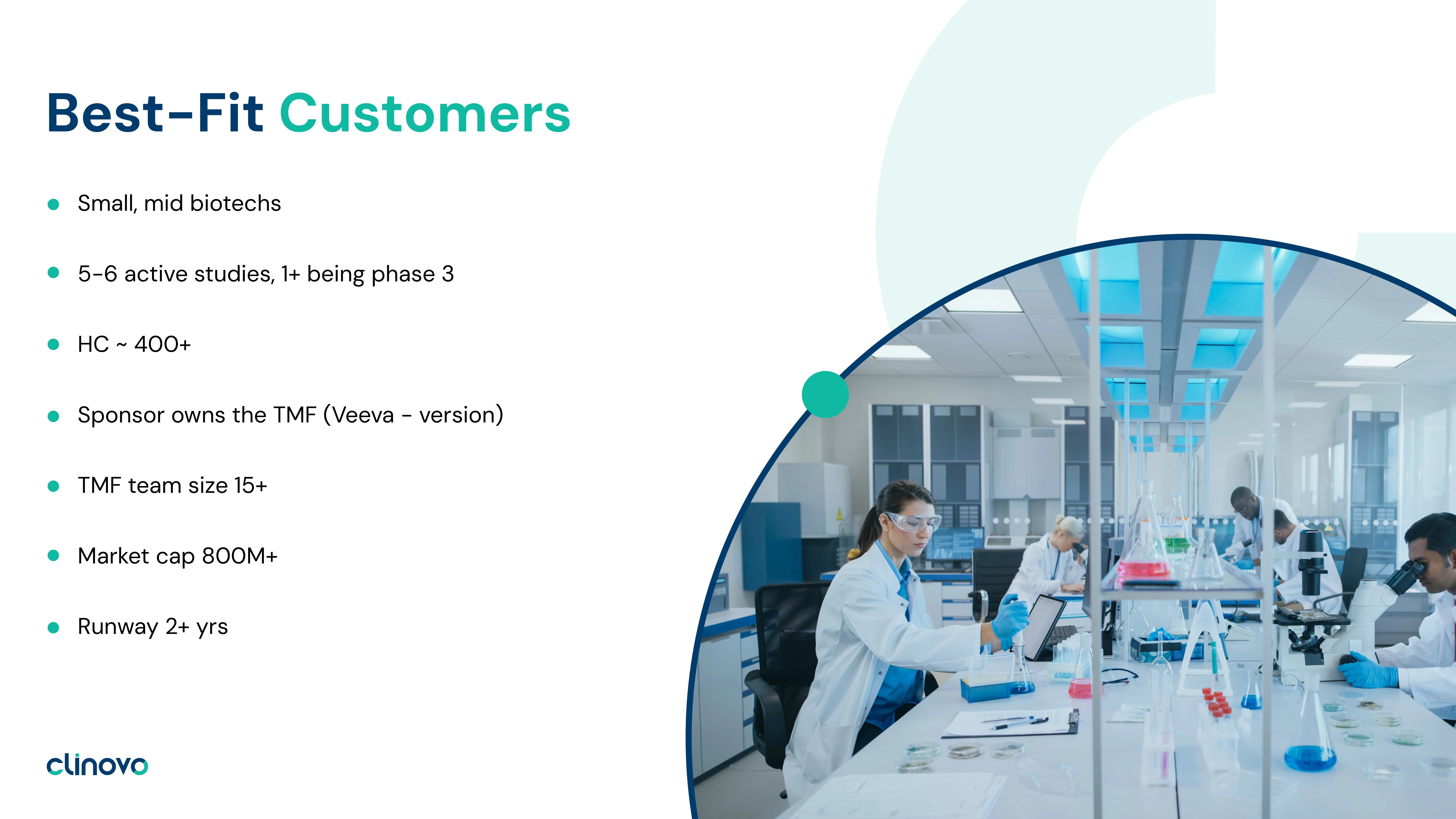 Best-Fit Customers

- Small, mid biotechs
- 5-6 active studies, 1+ being phase 3
- HC ~ 400+
- Sponsor owns the TMF (Veeva - version)
- TMF team size 15+
- Market cap 800M+
- Runway 2+ yrs

clinovo